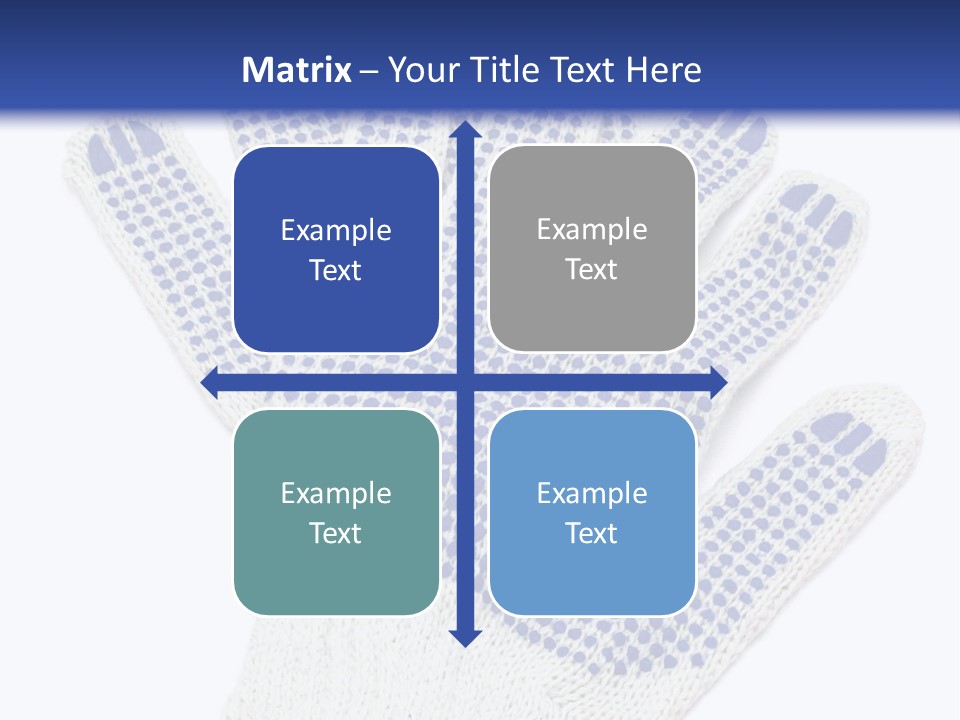 Matrix – Your Title Text Here

Example Text

Example Text

Example Text

Example Text